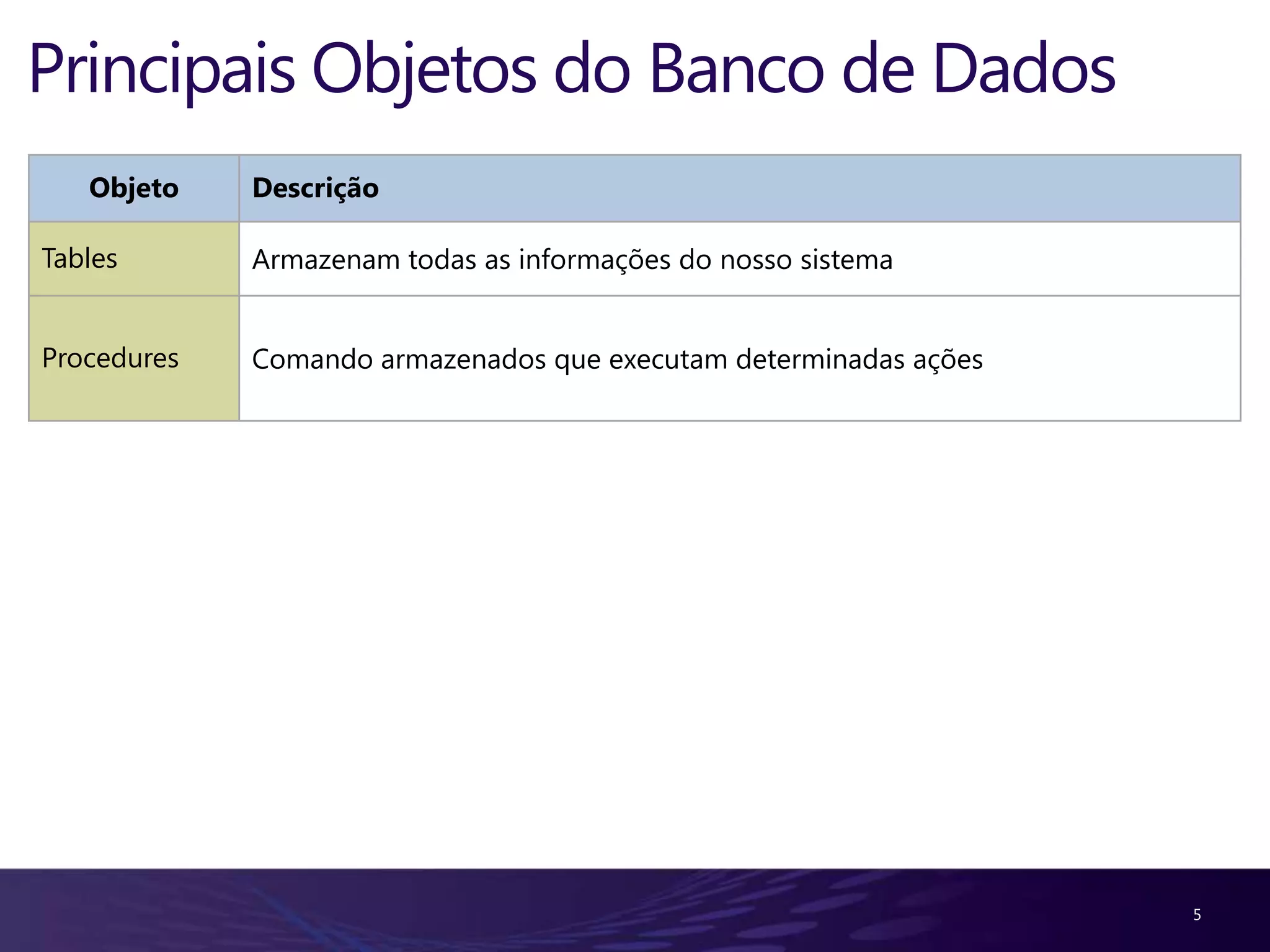 Principais Objetos do Banco de Dados

| Objeto | Descrição |
|---|---|
| Tables | Armazenam todas as informações do nosso sistema |
| Procedures | Comando armazenados que executam determinadas ações |

5